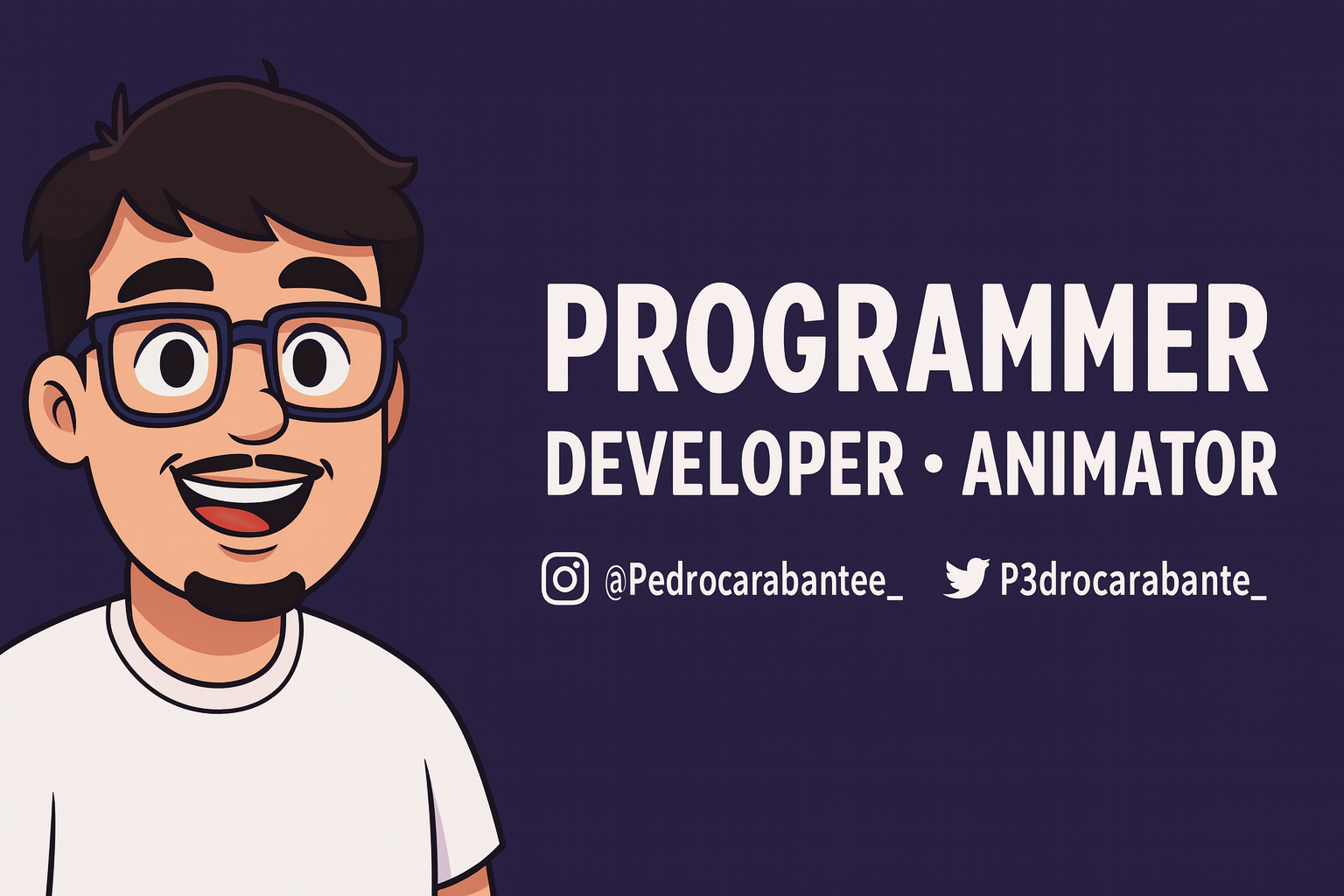 PROGRAMMER
DEVELOPER • ANIMATOR

@Pedrocarabantee_ P3drocarabante_